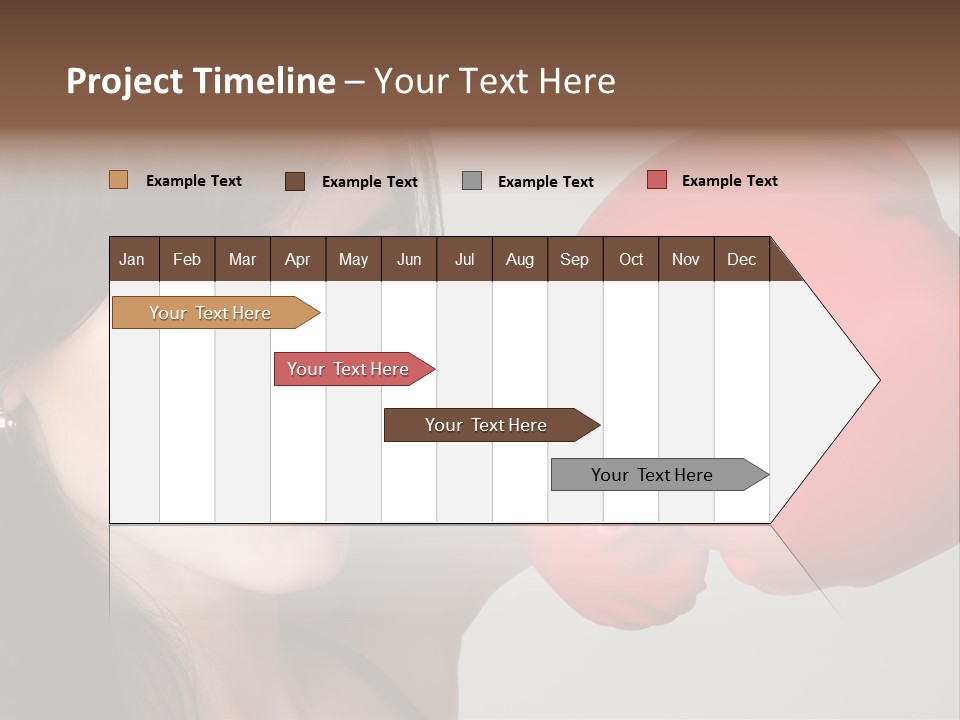 Project Timeline – Your Text Here

Example Text
Example Text
Example Text
Example Text

| Jan | Feb | Mar | Apr | May | Jun | Jul | Aug | Sep | Oct | Nov | Dec |
|---|---|---|---|---|---|---|---|---|---|---|---|

Your Text Here
Your Text Here
Your Text Here
Your Text Here